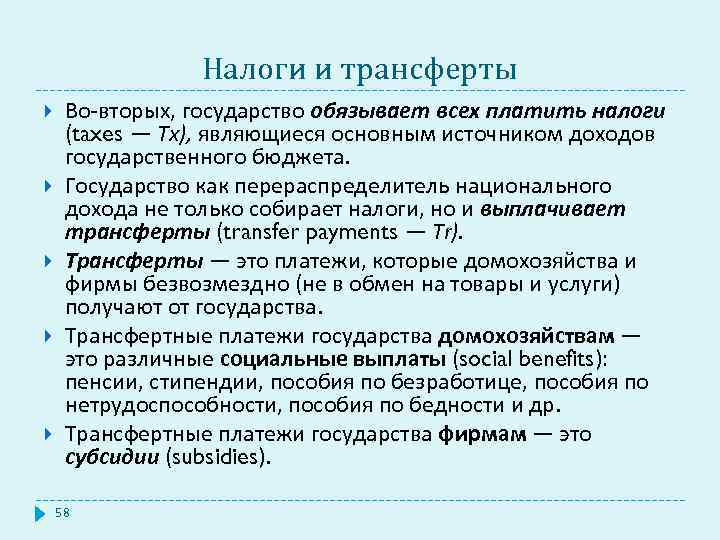 Налоги и трансферты

Во-вторых, государство обязывает всех платить налоги (taxes — Tx), являющиеся основным источником доходов государственного бюджета.

Государство как перераспределитель национального дохода не только собирает налоги, но и выплачивает трансферты (transfer payments — Tr).

Трансферты — это платежи, которые домохозяйства и фирмы безвозмездно (не в обмен на товары и услуги) получают от государства.

Трансфертные платежи государства домохозяйствам — это различные социальные выплаты (social benefits): пенсии, стипендии, пособия по безработице, пособия по нетрудоспособности, пособия по бедности и др.

Трансфертные платежи государства фирмам — это субсидии (subsidies).

58